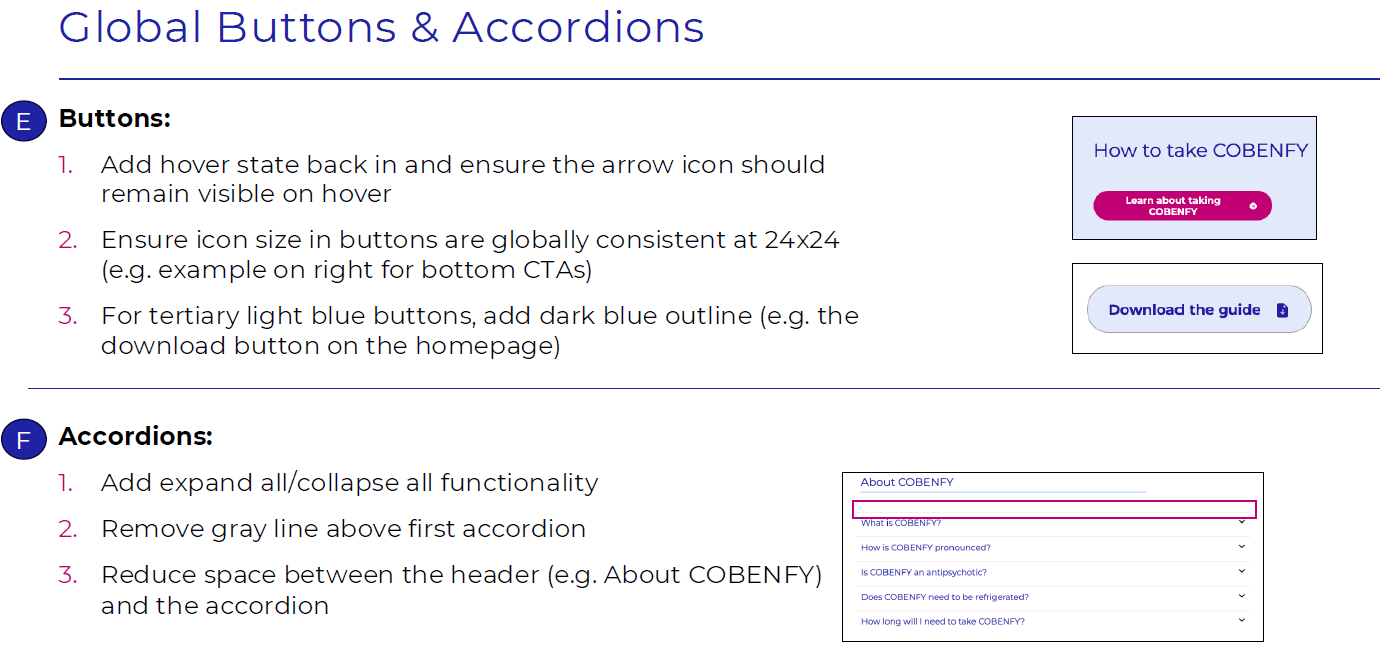 Global Buttons & Accordions

E Buttons:

1. Add hover state back in and ensure the arrow icon should remain visible on hover
2. Ensure icon size in buttons are globally consistent at 24x24 (e.g. example on right for bottom CTAs)
3. For tertiary light blue buttons, add dark blue outline (e.g. the download button on the homepage)

How to take COBENFY

Learn about taking COBENFY

Download the guide

F Accordions:

1. Add expand all/collapse all functionality
2. Remove gray line above first accordion
3. Reduce space between the header (e.g. About COBENFY) and the accordion

About COBENFY

What is COBENFY?

How is COBENFY pronounced?

Is COBENFY an antipsychotic?

Does COBENFY need to be refrigerated?

How long will I need to take COBENFY?